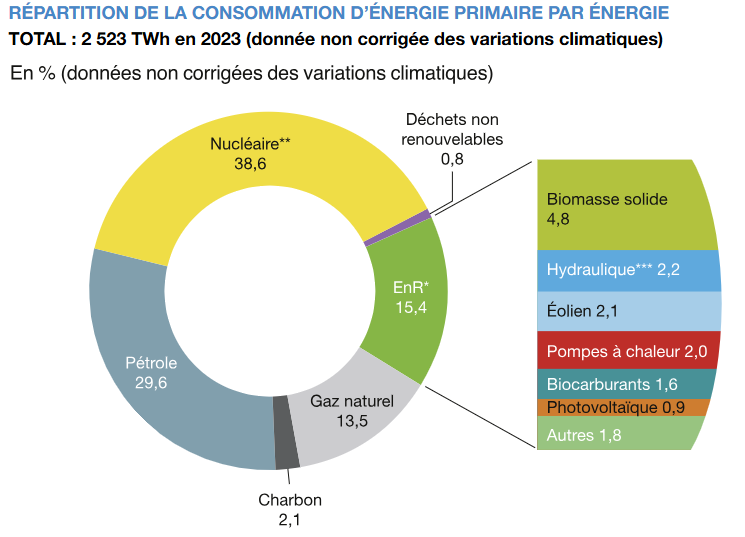 RÉPARTITION DE LA CONSOMMATION D'ÉNERGIE PRIMAIRE PAR ÉNERGIE
TOTAL : 2 523 TWh en 2023 (donnée non corrigée des variations climatiques)

En % (données non corrigées des variations climatiques)

Nucléaire**
38,6

Déchets non renouvelables
0,8

EnR*
15,4

Gaz naturel
13,5

Charbon
2,1

Pétrole
29,6

Biomasse solide
4,8

Hydraulique*** 2,2

Éolien 2,1

Pompes à chaleur 2,0

Biocarburants 1,6

Photovoltaïque 0,9

Autres 1,8